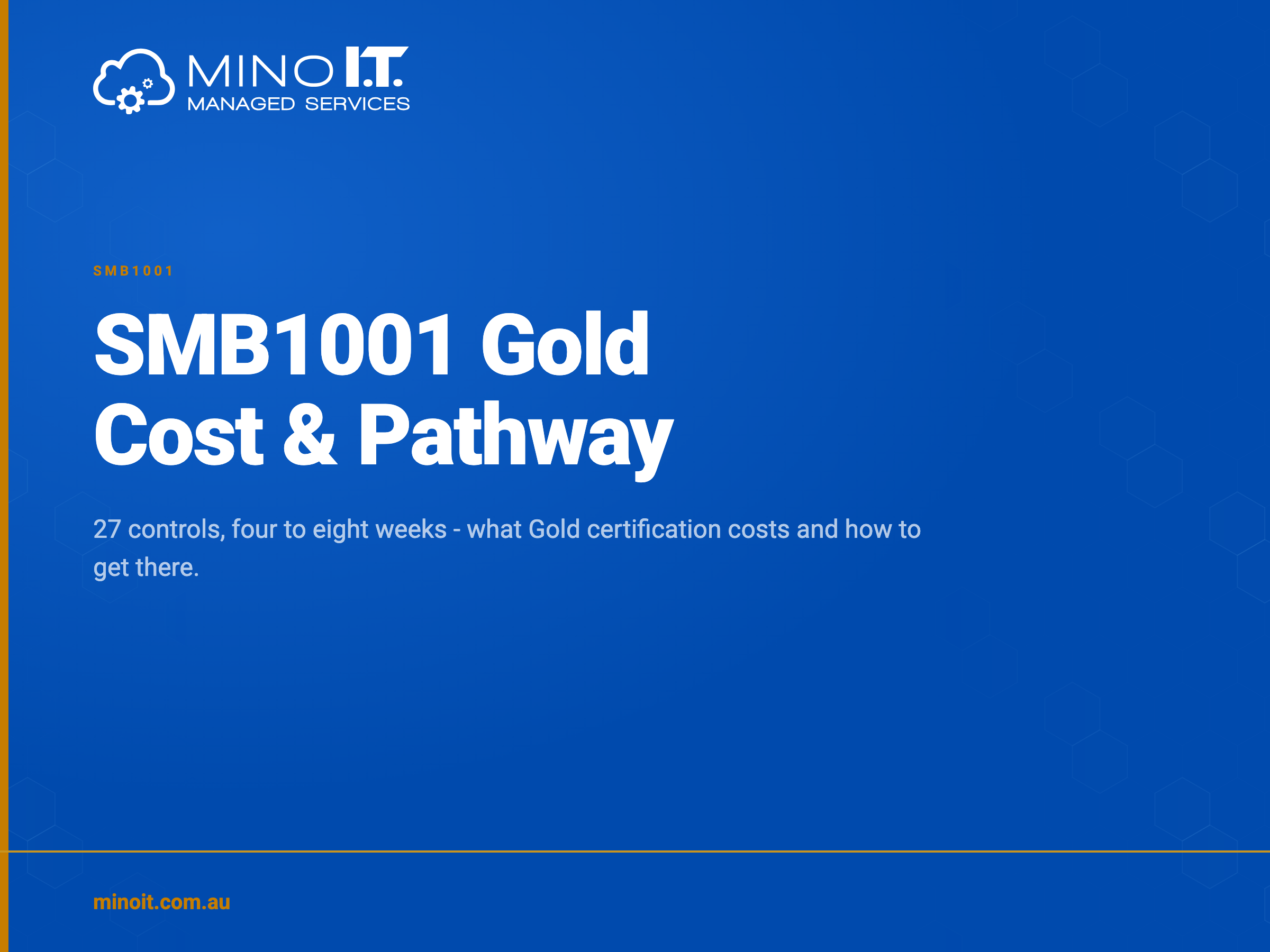 MINO I.T.
MANAGED SERVICES

SMB1001

SMB1001 Gold
Cost & Pathway

27 controls, four to eight weeks - what Gold certification costs and how to get there.

minoit.com.au